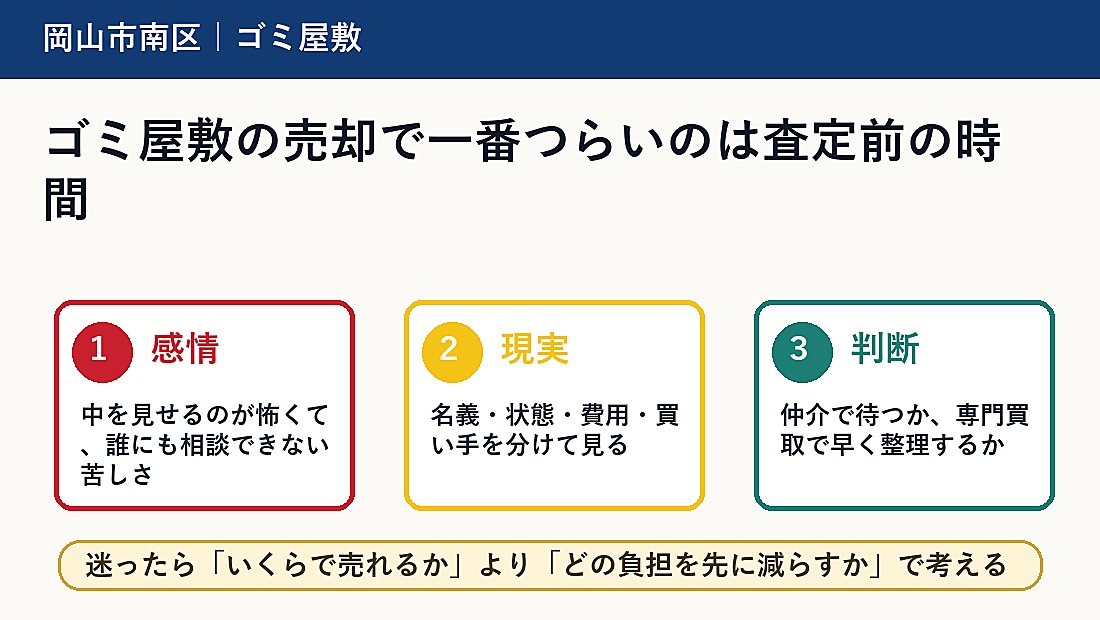 岡山市南区｜ゴミ屋敷

ゴミ屋敷の売却で一番つらいのは査定前の時間

1 感情

中を見せるのが怖くて、誰にも相談できない苦しさ

2 現実

名義・状態・費用・買い手を分けて見る

3 判断

仲介で待つか、専門買取で早く整理するか

迷ったら「いくらで売れるか」より「どの負担を先に減らすか」で考える